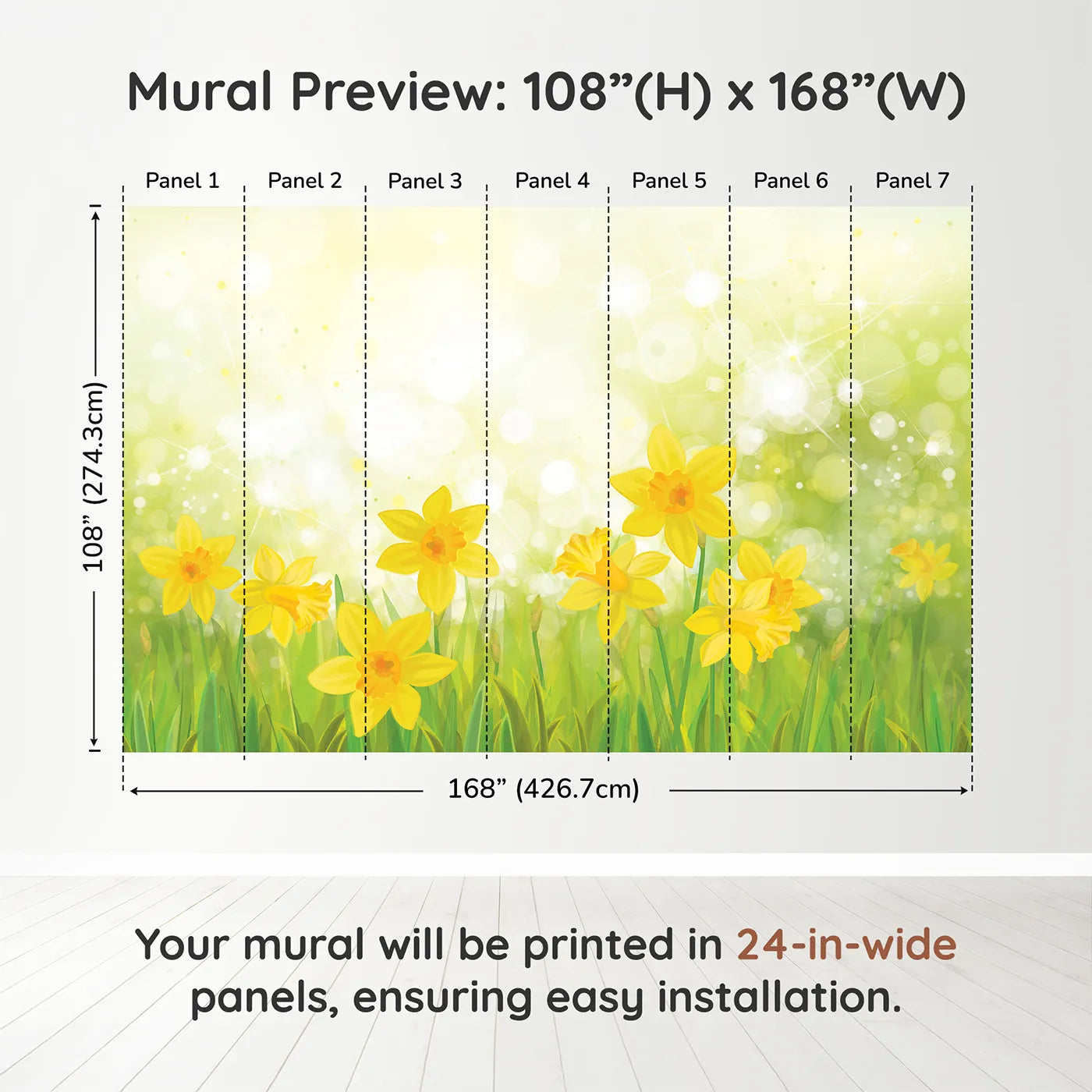 Mural Preview: 108”(H) x 168”(W)

Panel 1 Panel 2 Panel 3 Panel 4 Panel 5 Panel 6 Panel 7

108” (274.3cm)

168” (426.7cm)

Your mural will be printed in 24-in-wide panels, ensuring easy installation.